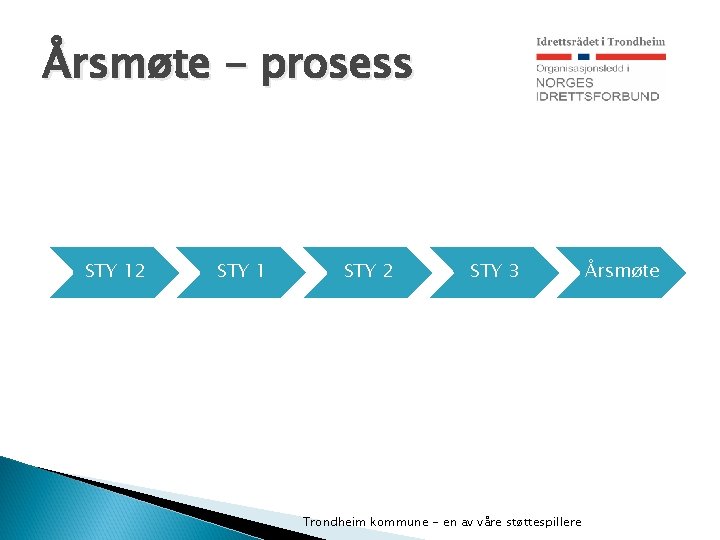 Årsmøte – prosess

Idrettsrådet i Trondheim
Organisasjonsledd i
NORGES
IDRETTSFORBUND

STY 12
STY 1
STY 2
STY 3
Årsmøte

Trondheim kommune – en av våre støttespillere